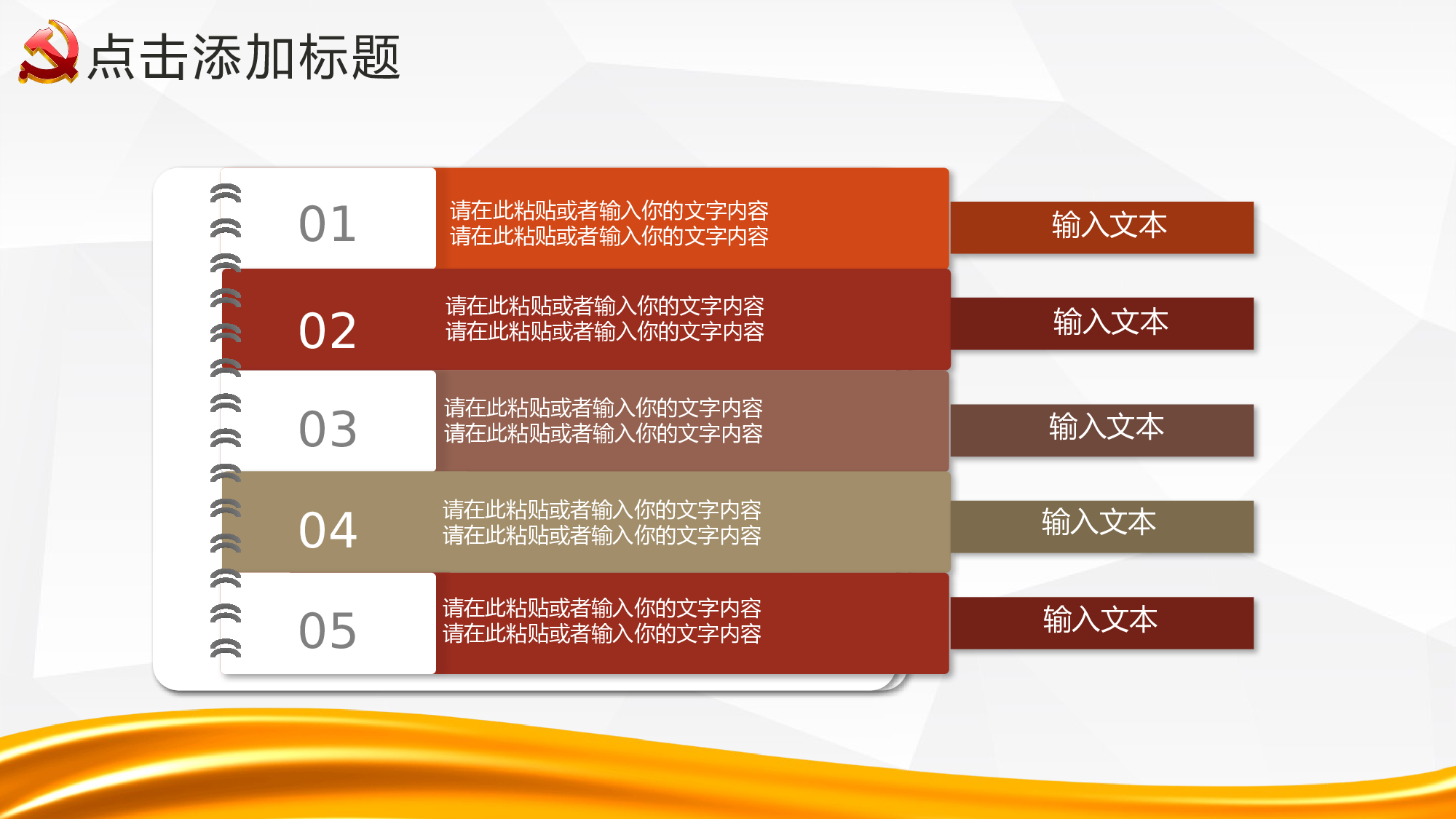 点击添加标题

01
请在此粘贴或者输入你的文字内容
请在此粘贴或者输入你的文字内容
输入文本

02
请在此粘贴或者输入你的文字内容
请在此粘贴或者输入你的文字内容
输入文本

03
请在此粘贴或者输入你的文字内容
请在此粘贴或者输入你的文字内容
输入文本

04
请在此粘贴或者输入你的文字内容
请在此粘贴或者输入你的文字内容
输入文本

05
请在此粘贴或者输入你的文字内容
请在此粘贴或者输入你的文字内容
输入文本